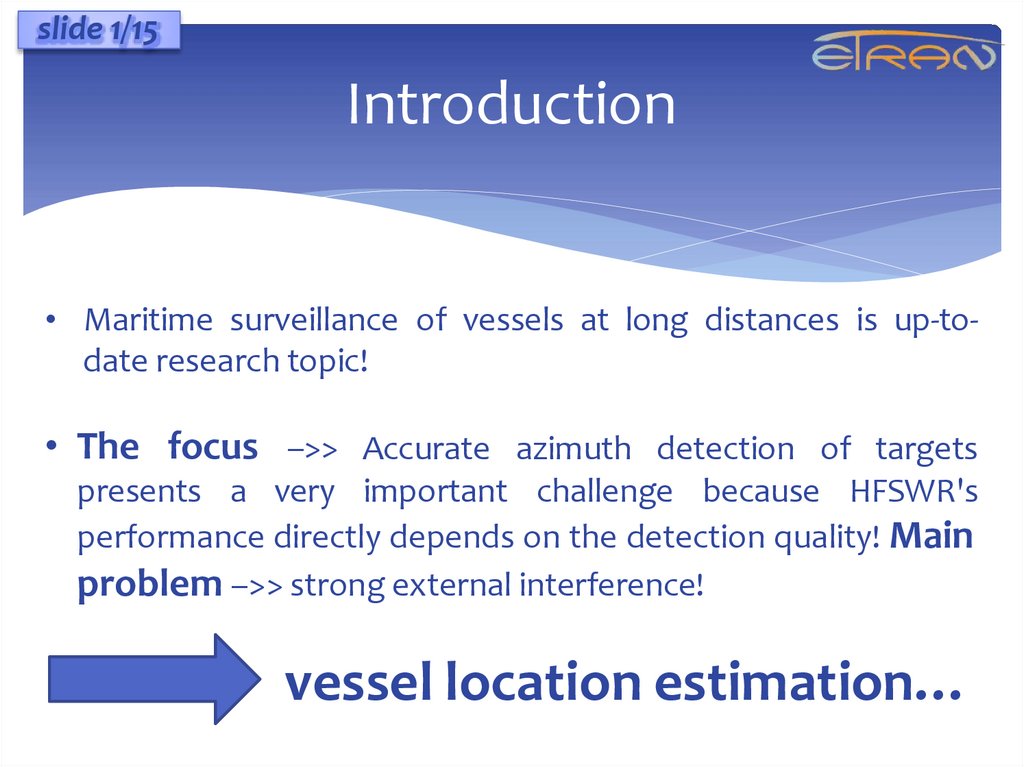 slide 1/15

ETRAN

Introduction

• Maritime surveillance of vessels at long distances is up-to-date research topic!

• The focus –>> Accurate azimuth detection of targets presents a very important challenge because HFSWR's performance directly depends on the detection quality! Main problem –>> strong external interference!

vessel location estimation…